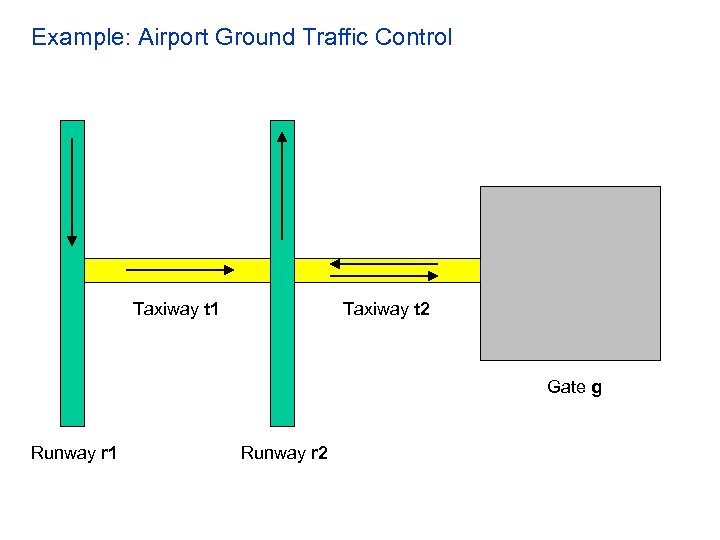 Example: Airport Ground Traffic Control

Taxiway t1

Taxiway t2

Gate g

Runway r1

Runway r2